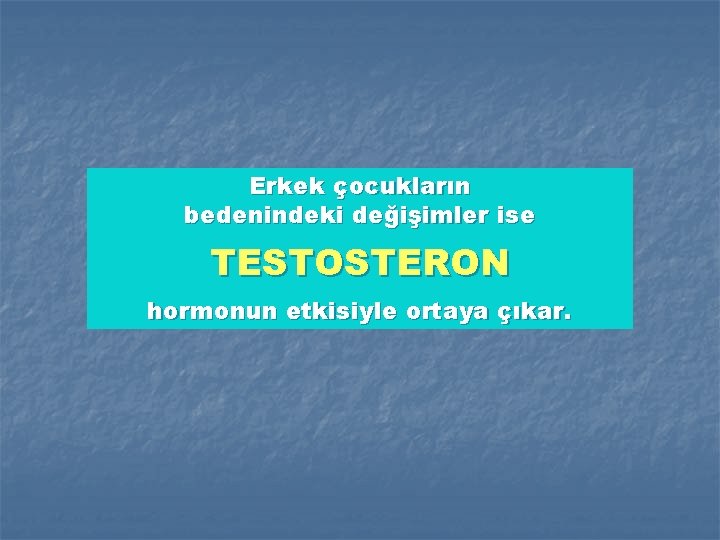 Erkek çocukların bedenindeki değişimler ise

TESTOSTERON

hormonun etkisiyle ortaya çıkar.